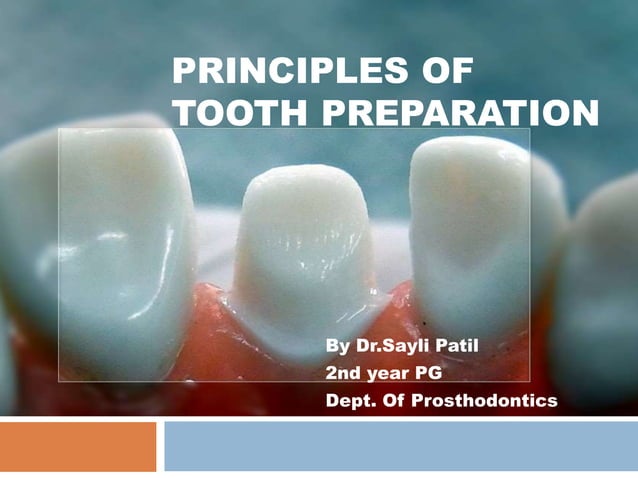 PRINCIPLES OF TOOTH PREPARATION

By Dr.Sayli Patil
2nd year PG
Dept. Of Prosthodontics